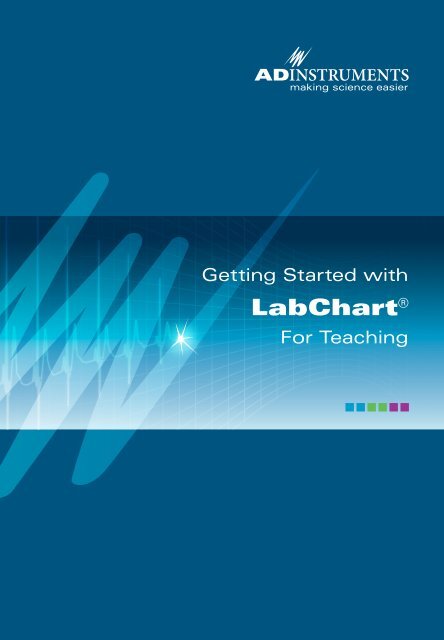 ADINSTRUMENTS
making science easier

Getting Started with
LabChart®
For Teaching